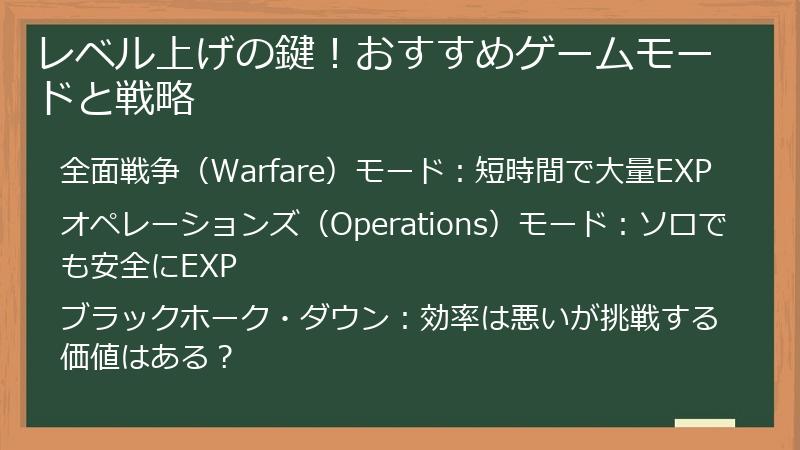 レベル上げの鍵！おすすめゲームモードと戦略

全面戦争（Warfare）モード：短時間で大量EXP

オペレーションズ（Operations）モード：ソロでも安全にEXP

ブラックホーク・ダウン：効率は悪いが挑戦する価値はある？